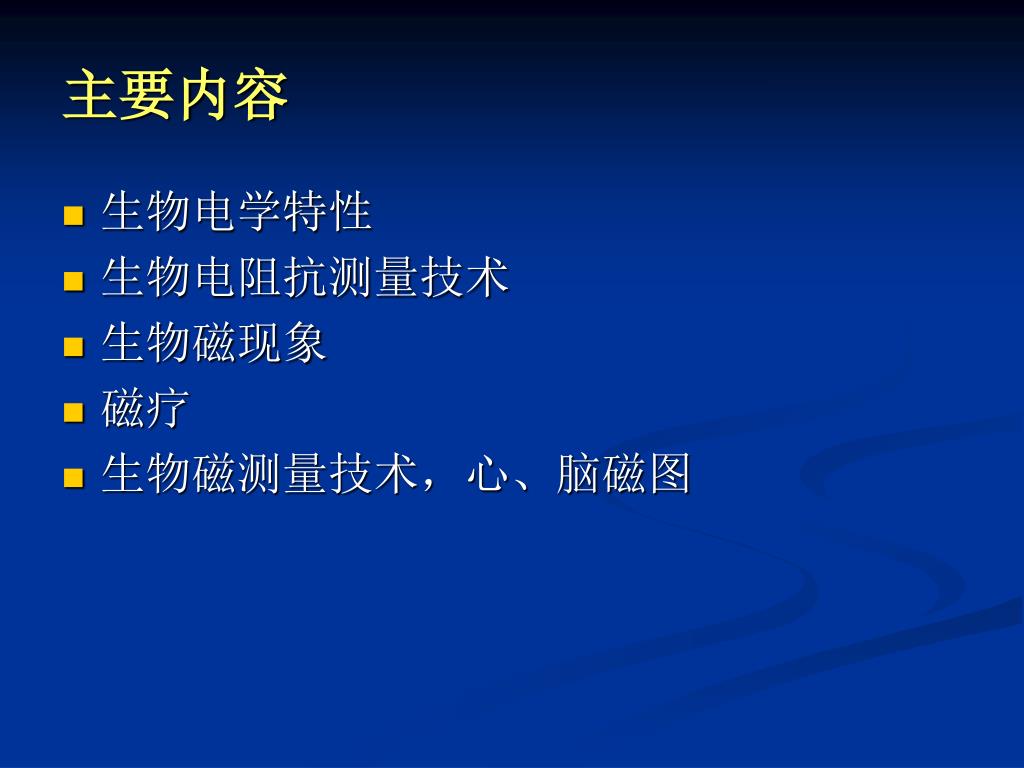 主要内容

- 生物电学特性
- 生物电阻抗测量技术
- 生物磁现象
- 磁疗
- 生物磁测量技术，心、脑磁图